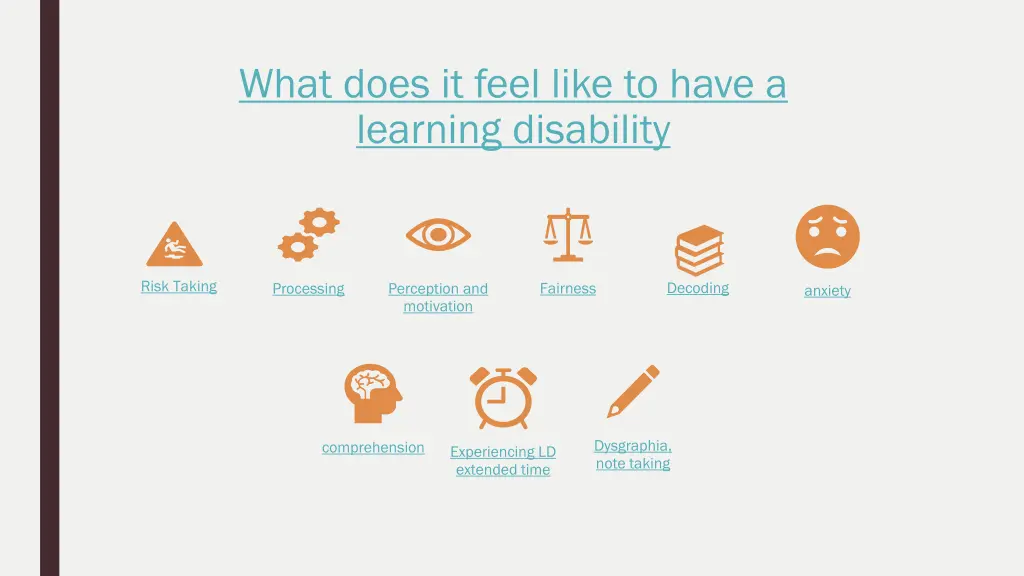 What does it feel like to have a learning disability

Risk Taking

Processing

Perception and motivation

Fairness

Decoding

anxiety

comprehension

Experiencing LD extended time

Dysgraphia, note taking